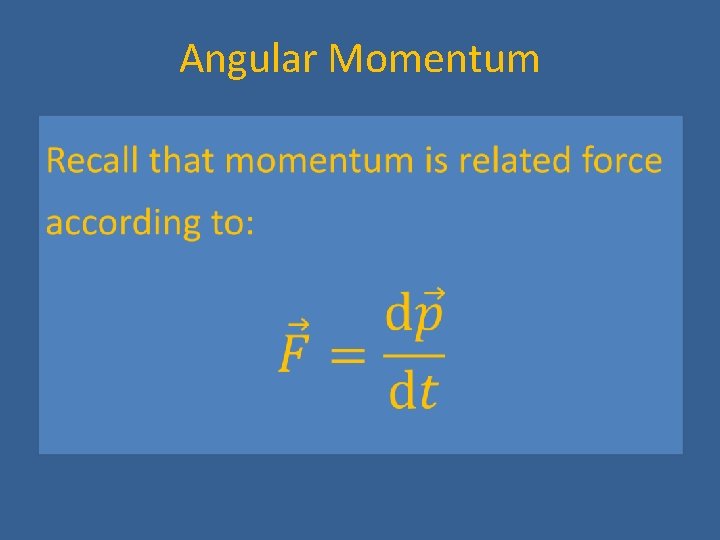 Angular Momentum

Recall that momentum is related force according to:

$\vec{F} = \frac{\mathrm{d}\vec{p}}{\mathrm{d}t}$